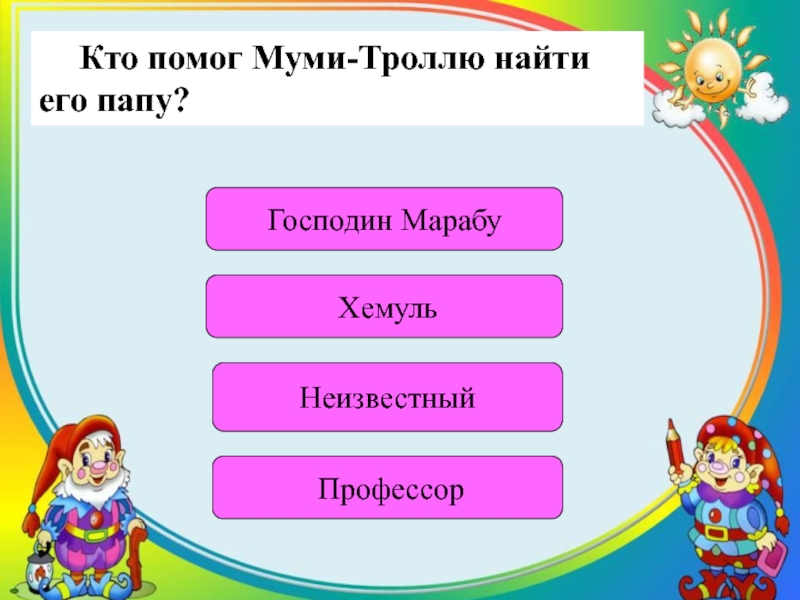 Кто помог Муми-Троллю найти его папу?

Господин Марабу

Хемуль

Неизвестный

Профессор